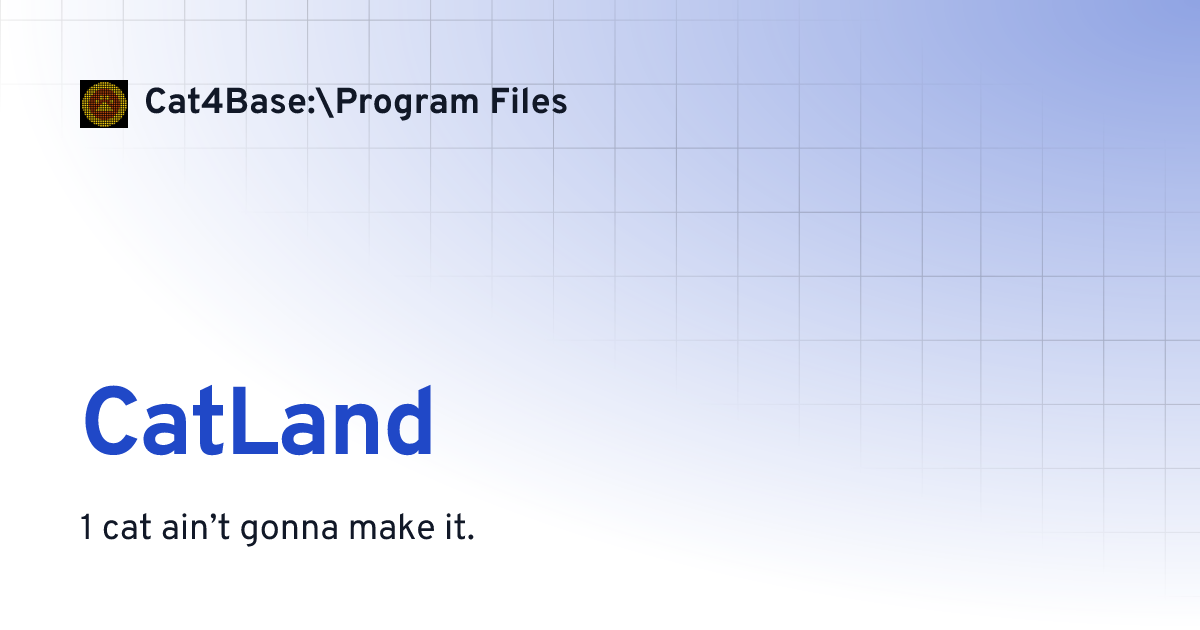 Cat4Base:\Program Files

CatLand

1 cat ain’t gonna make it.